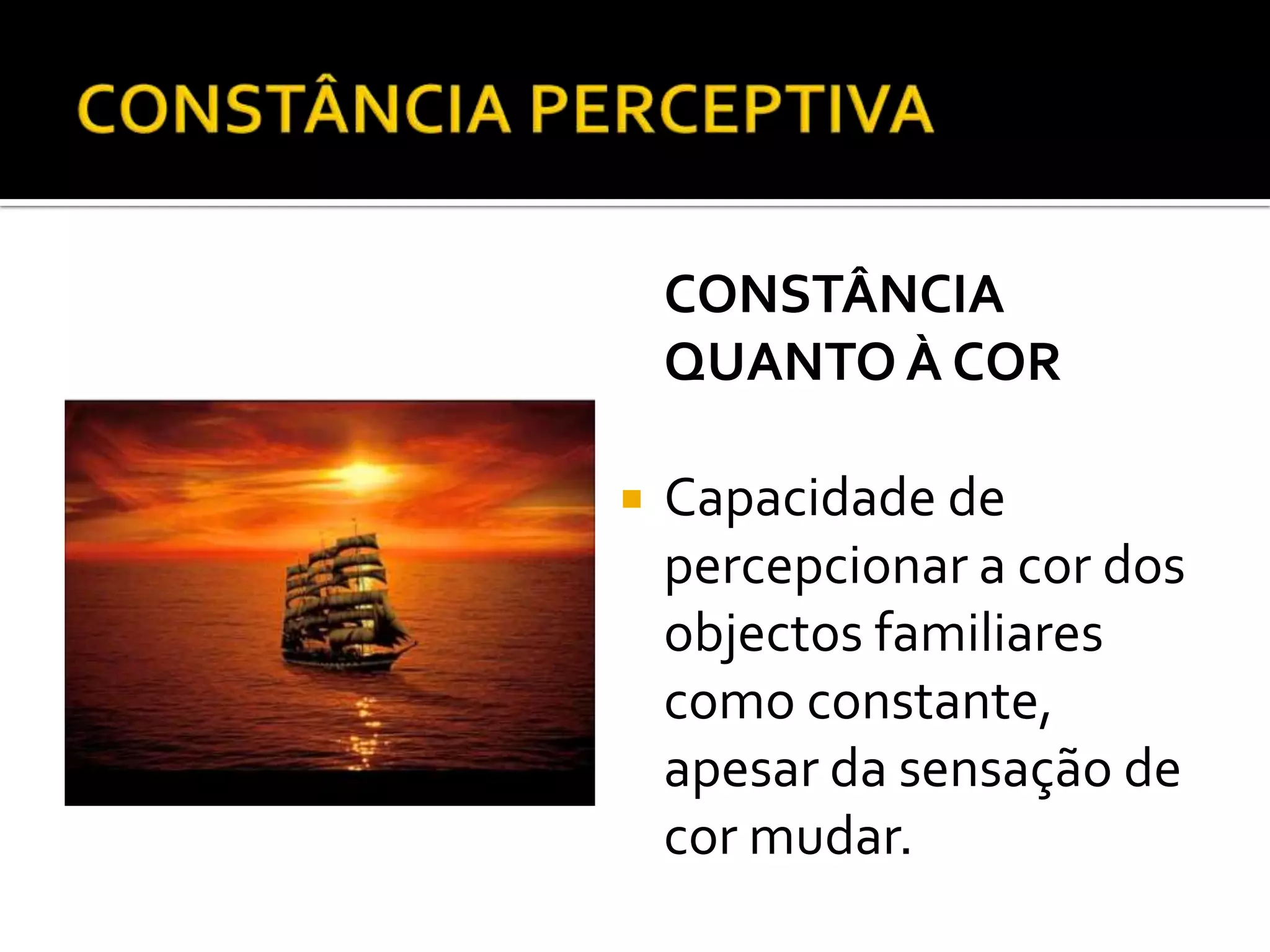 CONSTÂNCIA PERCEPTIVA

CONSTÂNCIA QUANTO À COR

Capacidade de percepcionar a cor dos objectos familiares como constante, apesar da sensação de cor mudar.